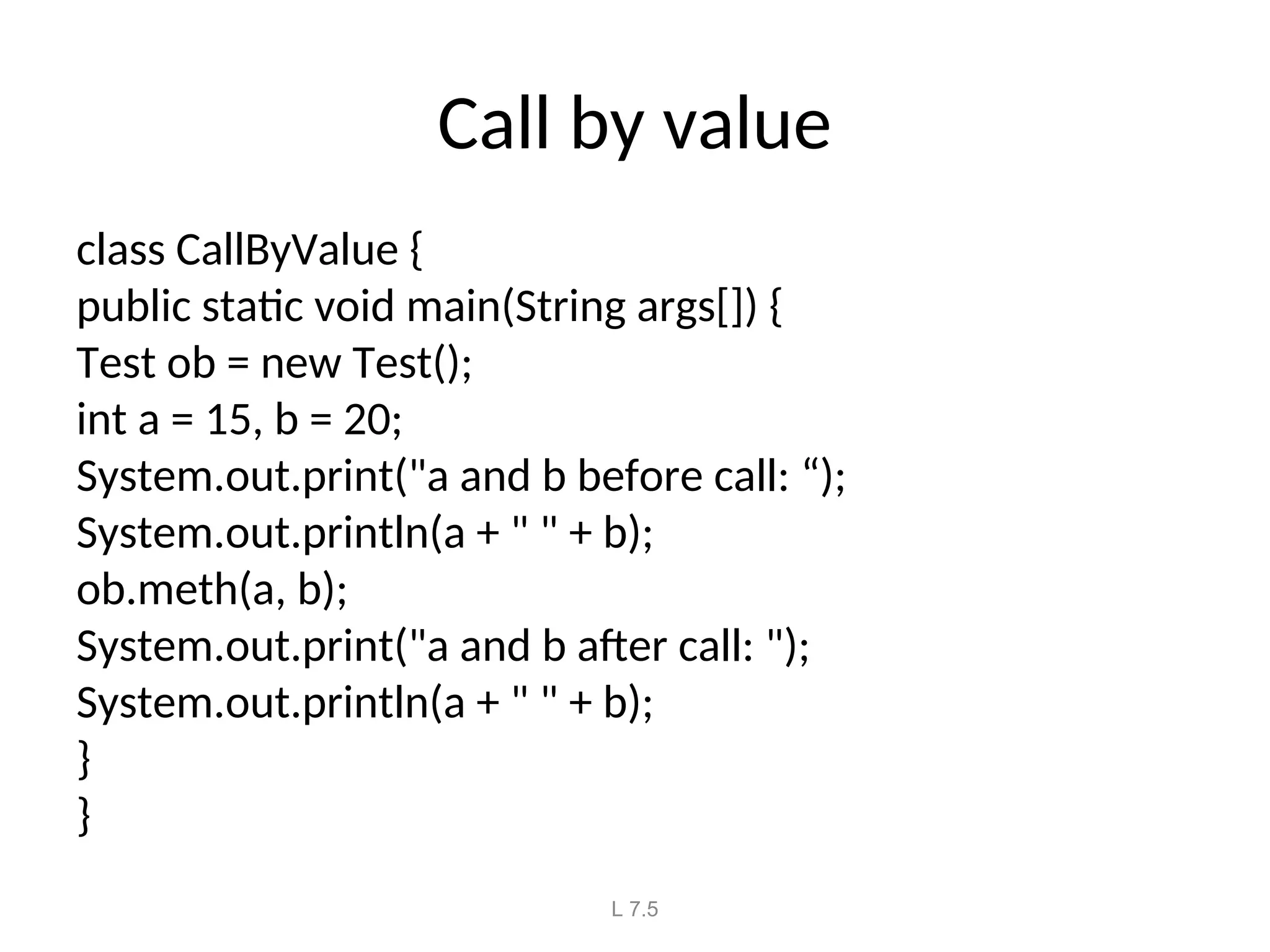 Call by value

class CallByValue {
public static void main(String args[]) {
Test ob = new Test();
int a = 15, b = 20;
System.out.print("a and b before call: “);
System.out.println(a + " " + b);
ob.meth(a, b);
System.out.print("a and b after call: ");
System.out.println(a + " " + b);
}
}

L 7.5